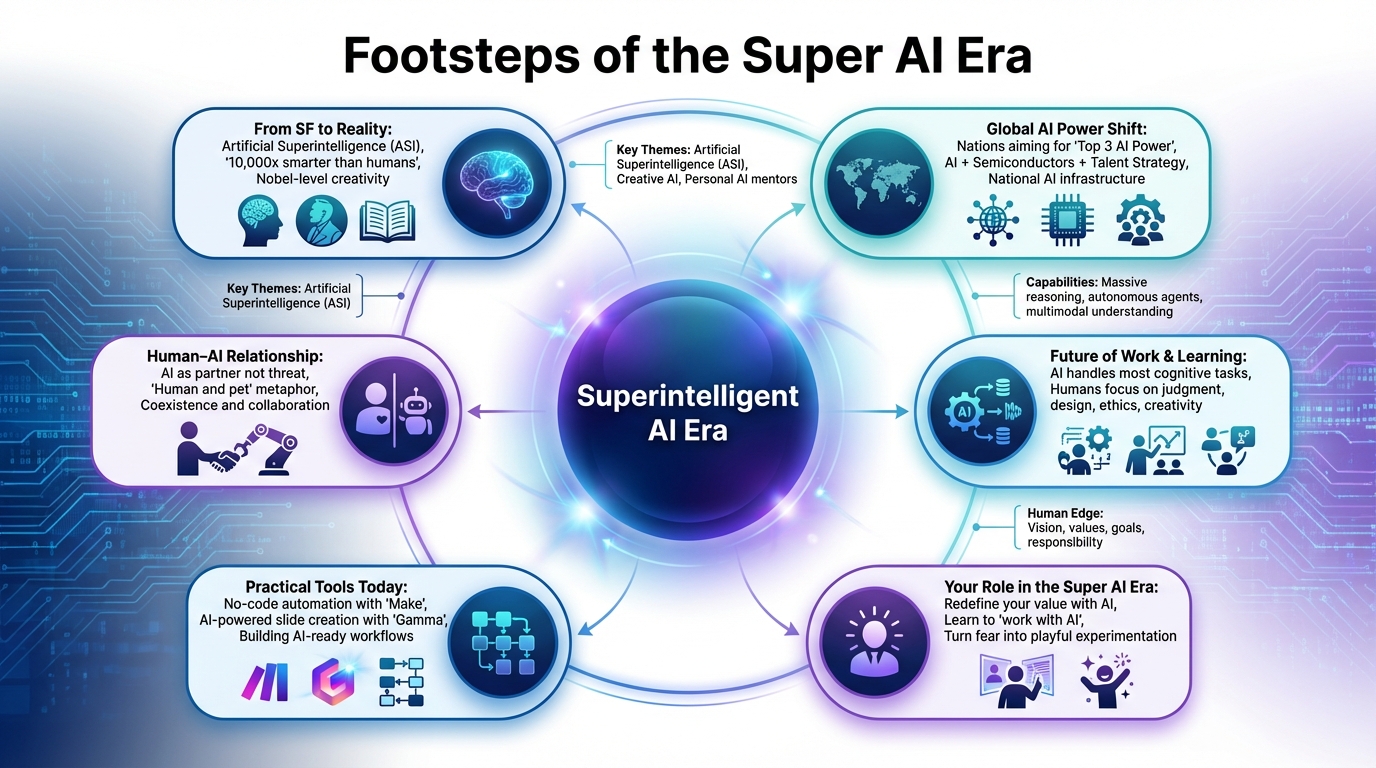 Footsteps of the Super AI Era

From SF to Reality:
Artificial Superintelligence (ASI), '10,000x smarter than humans', Nobel-level creativity

Key Themes: Artificial Superintelligence (ASI), Creative AI, Personal AI mentors

Global AI Power Shift:
Nations aiming for 'Top 3 AI Power', AI + Semiconductors + Talent Strategy, National AI infrastructure

Key Themes: Artificial Superintelligence (ASI)

Capabilities: Massive reasoning, autonomous agents, multimodal understanding

Human–AI Relationship:
AI as partner not threat, 'Human and pet' metaphor, Coexistence and collaboration

Superintelligent AI Era

Future of Work & Learning:
AI handles most cognitive tasks, Humans focus on judgment, design, ethics, creativity

AI

Human Edge:
Vision, values, goals, responsibility

Practical Tools Today:
No-code automation with 'Make', AI-powered slide creation with 'Gamma', Building AI-ready workflows

Your Role in the Super AI Era:
Redefine your value with AI, Learn to 'work with AI', Turn fear into playful experimentation